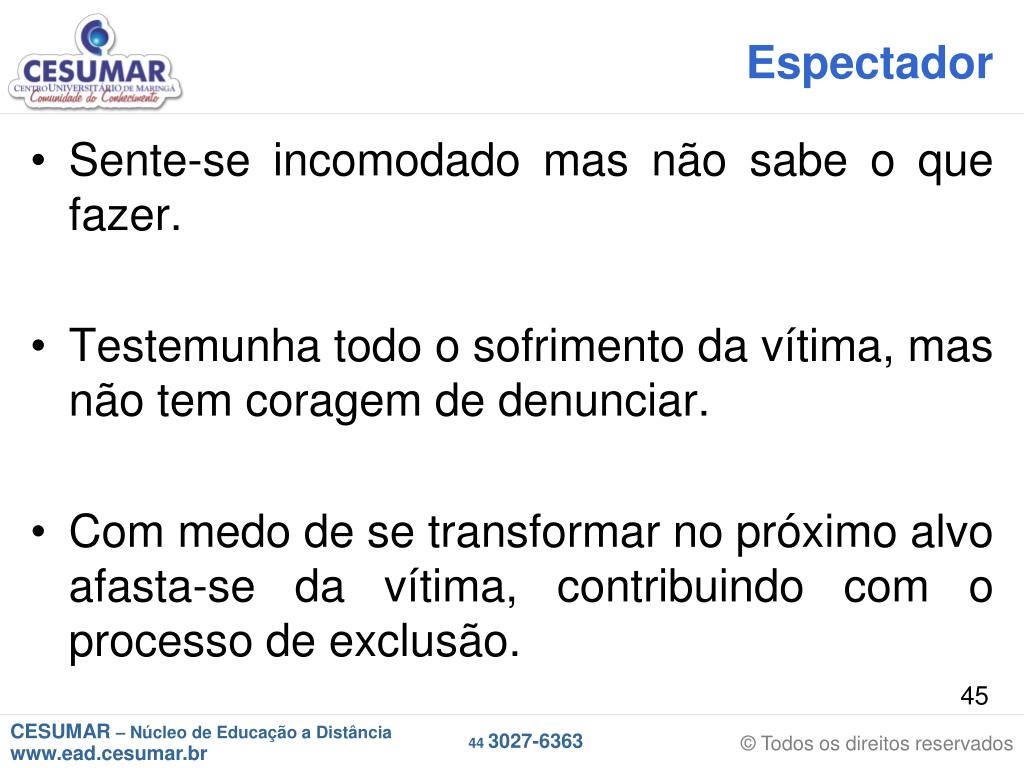 CESUMAR
CENTRO UNIVERSITÁRIO DE MARINGÁ
Comunidade do Conhecimento

Espectador

• Sente-se incomodado mas não sabe o que fazer.

• Testemunha todo o sofrimento da vítima, mas não tem coragem de denunciar.

• Com medo de se transformar no próximo alvo afasta-se da vítima, contribuindo com o processo de exclusão.

45

CESUMAR – Núcleo de Educação a Distância
www.ead.cesumar.br

44 3027-6363

© Todos os direitos reservados